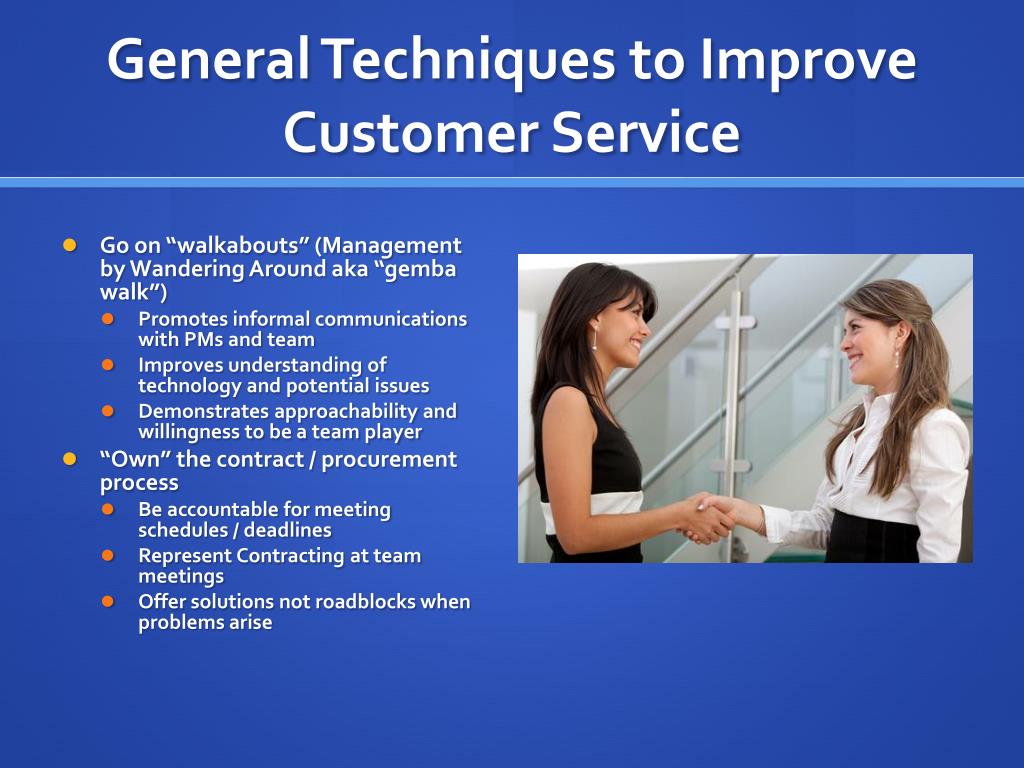 General Techniques to Improve Customer Service

- Go on “walkabouts” (Management by Wandering Around aka “gemba walk”)
  - Promotes informal communications with PMs and team
  - Improves understanding of technology and potential issues
  - Demonstrates approachability and willingness to be a team player
- “Own” the contract / procurement process
  - Be accountable for meeting schedules / deadlines
  - Represent Contracting at team meetings
  - Offer solutions not roadblocks when problems arise